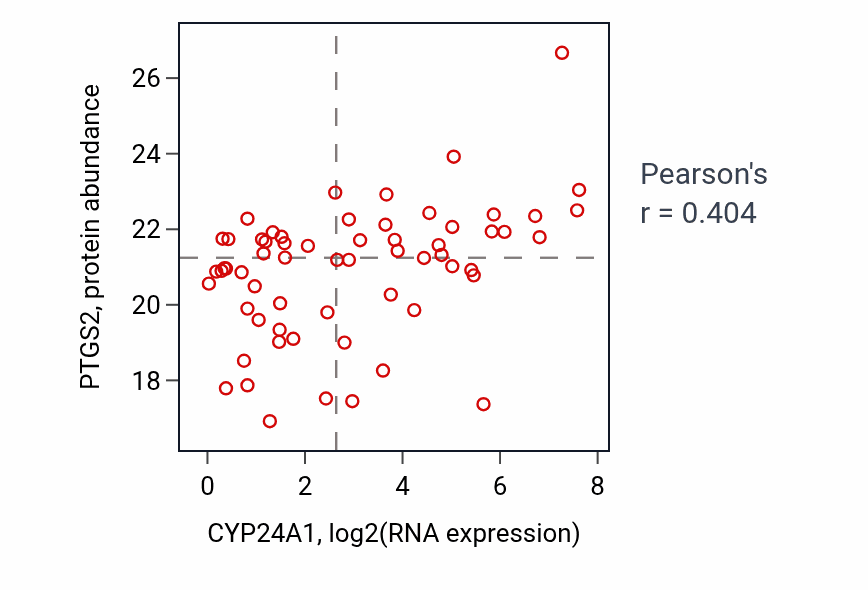 PTGS2, protein abundance

26
24
22
20
18

0 2 4 6 8

CYP24A1, log2(RNA expression)

Pearson's
r = 0.404